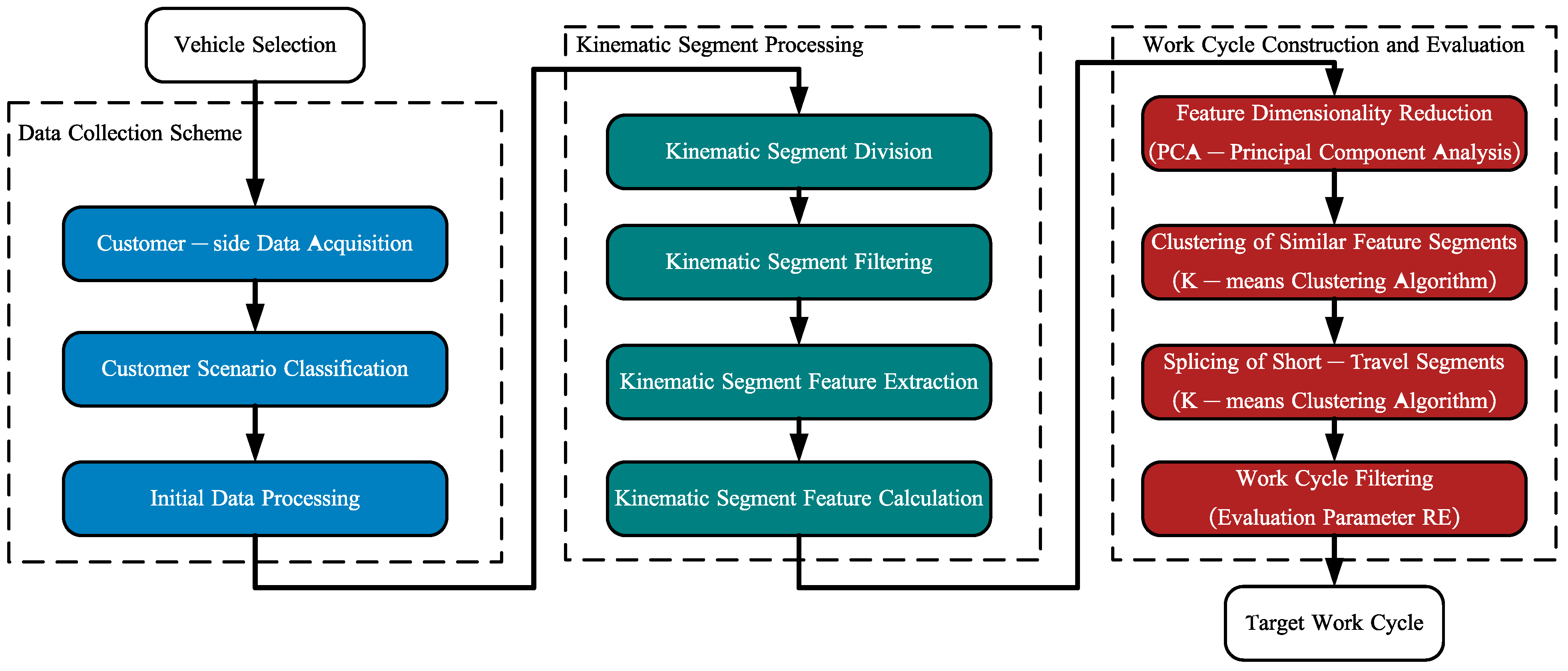 Vehicle Selection

Data Collection Scheme

Customer — side Data Acquisition

Customer Scenario Classification

Initial Data Processing

Kinematic Segment Processing

Kinematic Segment Division

Kinematic Segment Filtering

Kinematic Segment Feature Extraction

Kinematic Segment Feature Calculation

Work Cycle Construction and Evaluation

Feature Dimensionality Reduction (PCA — Principal Component Analysis)

Clustering of Similar Feature Segments (K — means Clustering Algorithm)

Splicing of Short — Travel Segments (K — means Clustering Algorithm)

Work Cycle Filtering (Evaluation Parameter RE)

Target Work Cycle